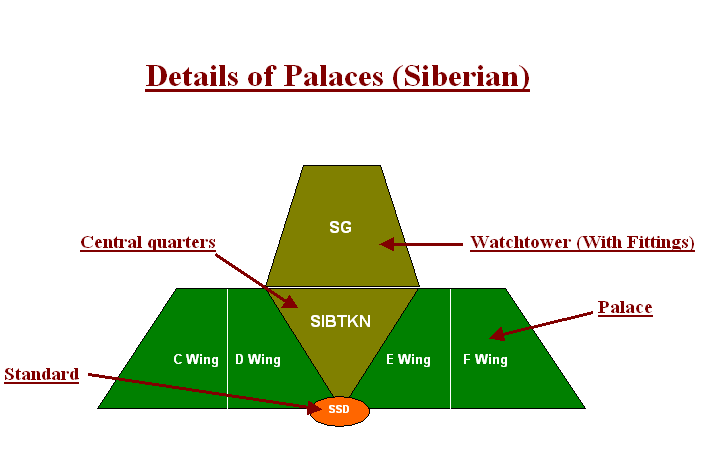 Details of Palaces (Siberian)

SG

Central quarters

Watchtower (With Fittings)

SIBTKN

Palace

C Wing

D Wing

E Wing

F Wing

Standard

SSD